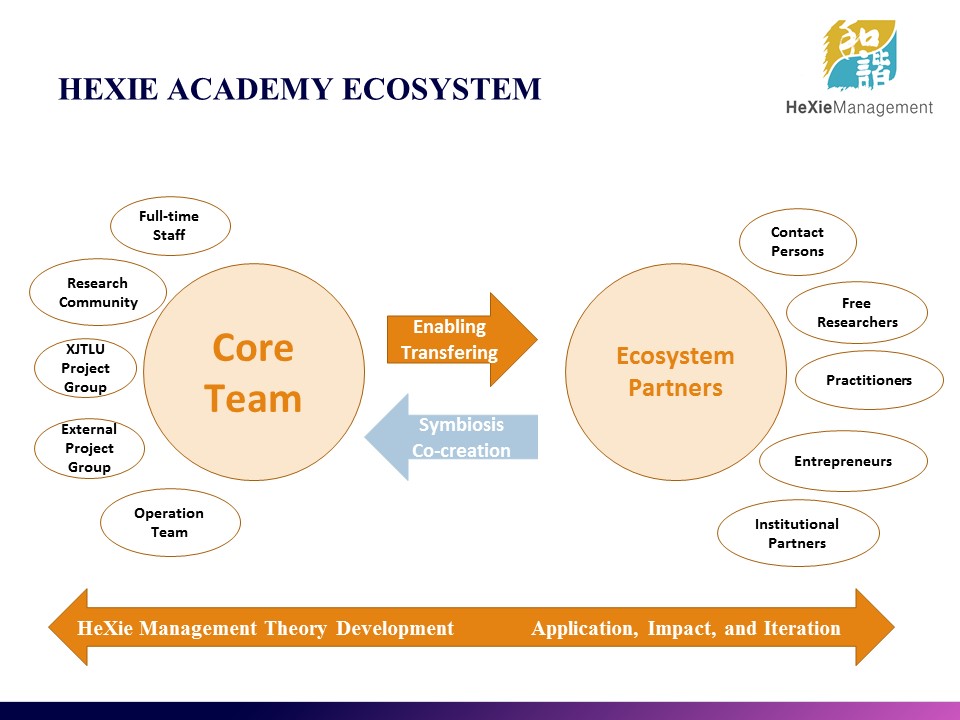 HEXIE ACADEMY ECOSYSTEM

和諧

HeXieManagement

Full-time Staff

Research Community

XJTLU Project Group

External Project Group

Operation Team

Core Team

Enabling Transfering

Symbiosis Co-creation

Ecosystem Partners

Contact Persons

Free Researchers

Practitioners

Entrepreneurs

Institutional Partners

HeXie Management Theory Development

Application, Impact, and Iteration